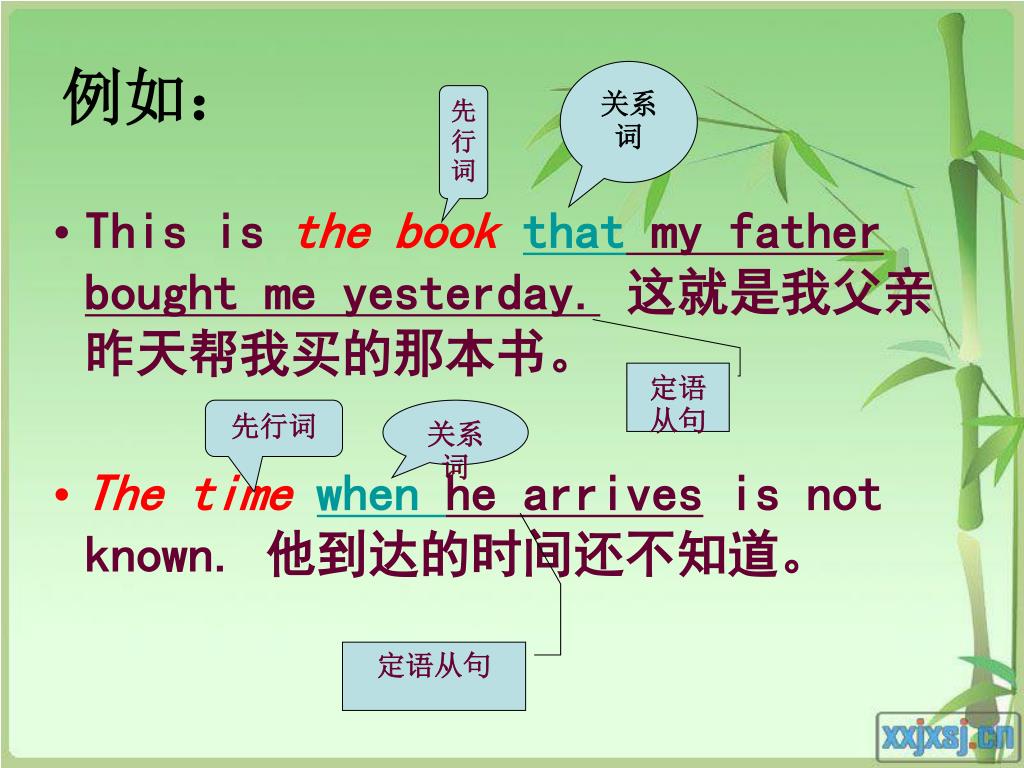 例如：

先行词

关系词

• This is the book that my father bought me yesterday. 这就是我父亲昨天帮我买的那本书。

定语从句

先行词

关系词

• The time when he arrives is not known. 他到达的时间还不知道。

定语从句

xxjxsj.cn